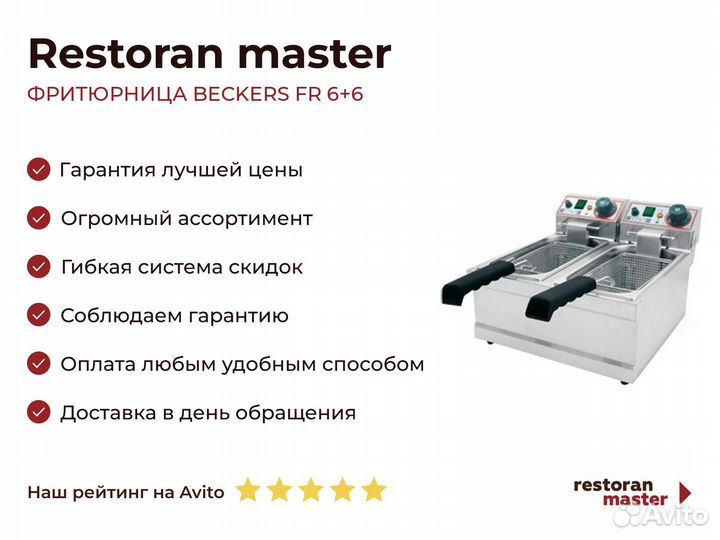 Restoran master

ФРИТЮРНИЦА BECKERS FR 6+6

Гарантия лучшей цены

Огромный ассортимент

Гибкая система скидок

Соблюдаем гарантию

Оплата любым удобным способом

Доставка в день обращения

Наш рейтинг на Avito

restoran master

Avito